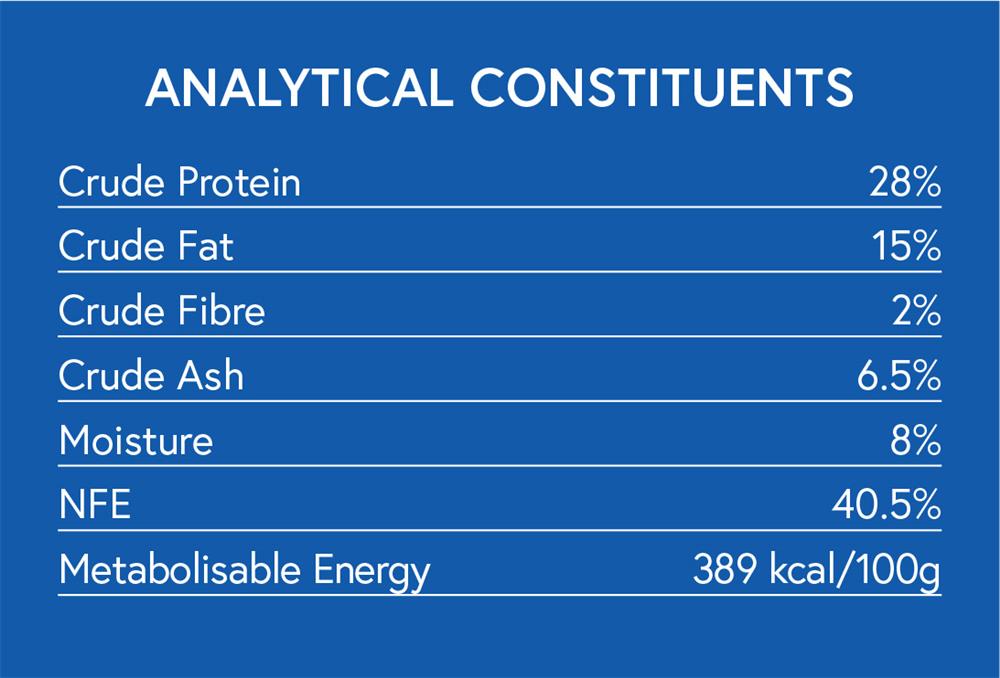 ANALYTICAL CONSTITUENTS

| | |
|---|---|
| Crude Protein | 28% |
| Crude Fat | 15% |
| Crude Fibre | 2% |
| Crude Ash | 6.5% |
| Moisture | 8% |
| NFE | 40.5% |
| Metabolisable Energy | 389 kcal/100g |